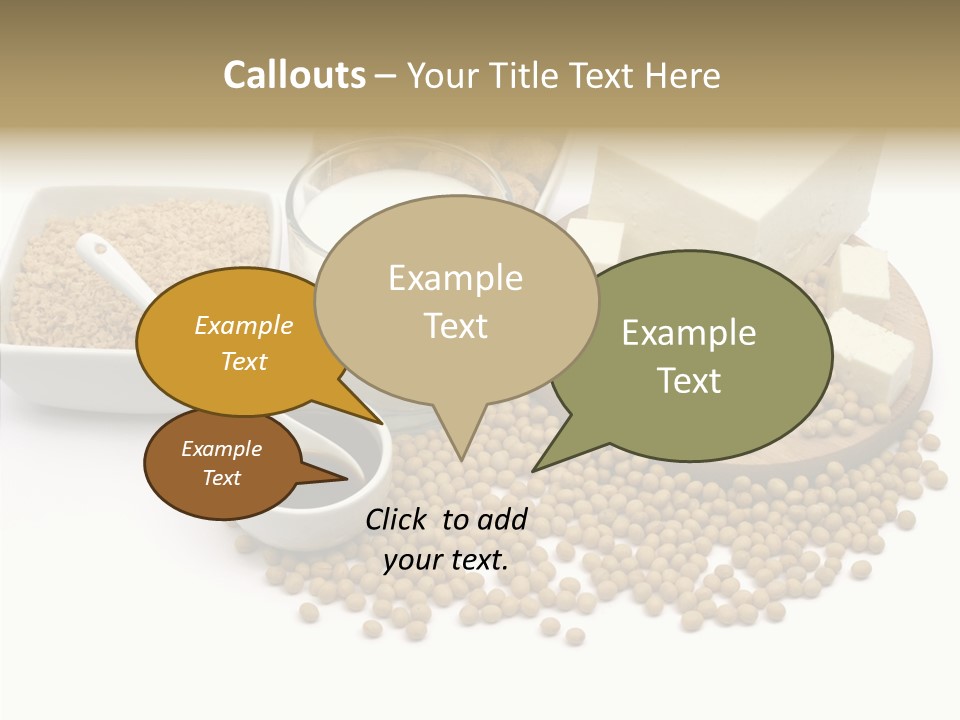 Callouts – Your Title Text Here

Example Text

Example Text

Example Text

Example Text

Click to add your text.